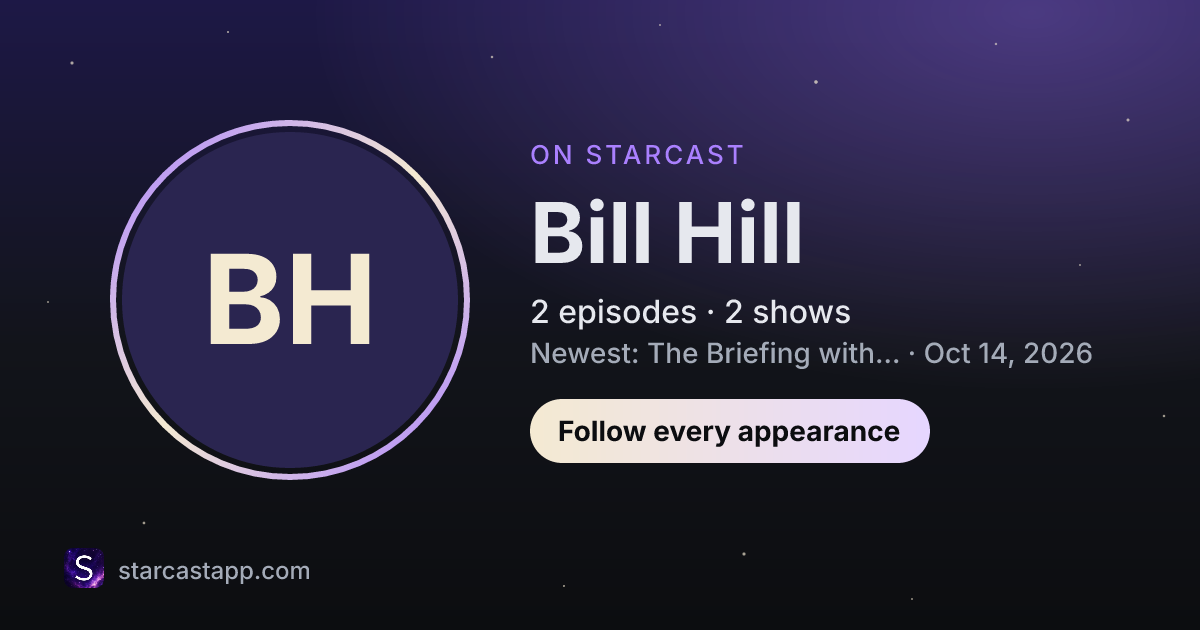 BH

ON STARCAST

Bill Hill

2 episodes · 2 shows

Newest: The Briefing with... · Oct 14, 2026

Follow every appearance

S

starcastapp.com